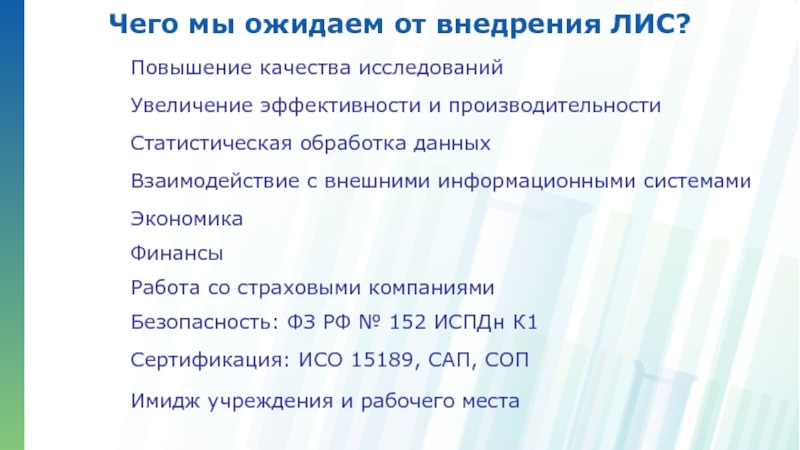 Чего мы ожидаем от внедрения ЛИС?

Повышение качества исследований

Увеличение эффективности и производительности

Статистическая обработка данных

Взаимодействие с внешними информационными системами

Экономика

Финансы

Работа со страховыми компаниями

Безопасность: ФЗ РФ № 152 ИСПДн К1

Сертификация: ИСО 15189, САП, СОП

Имидж учреждения и рабочего места